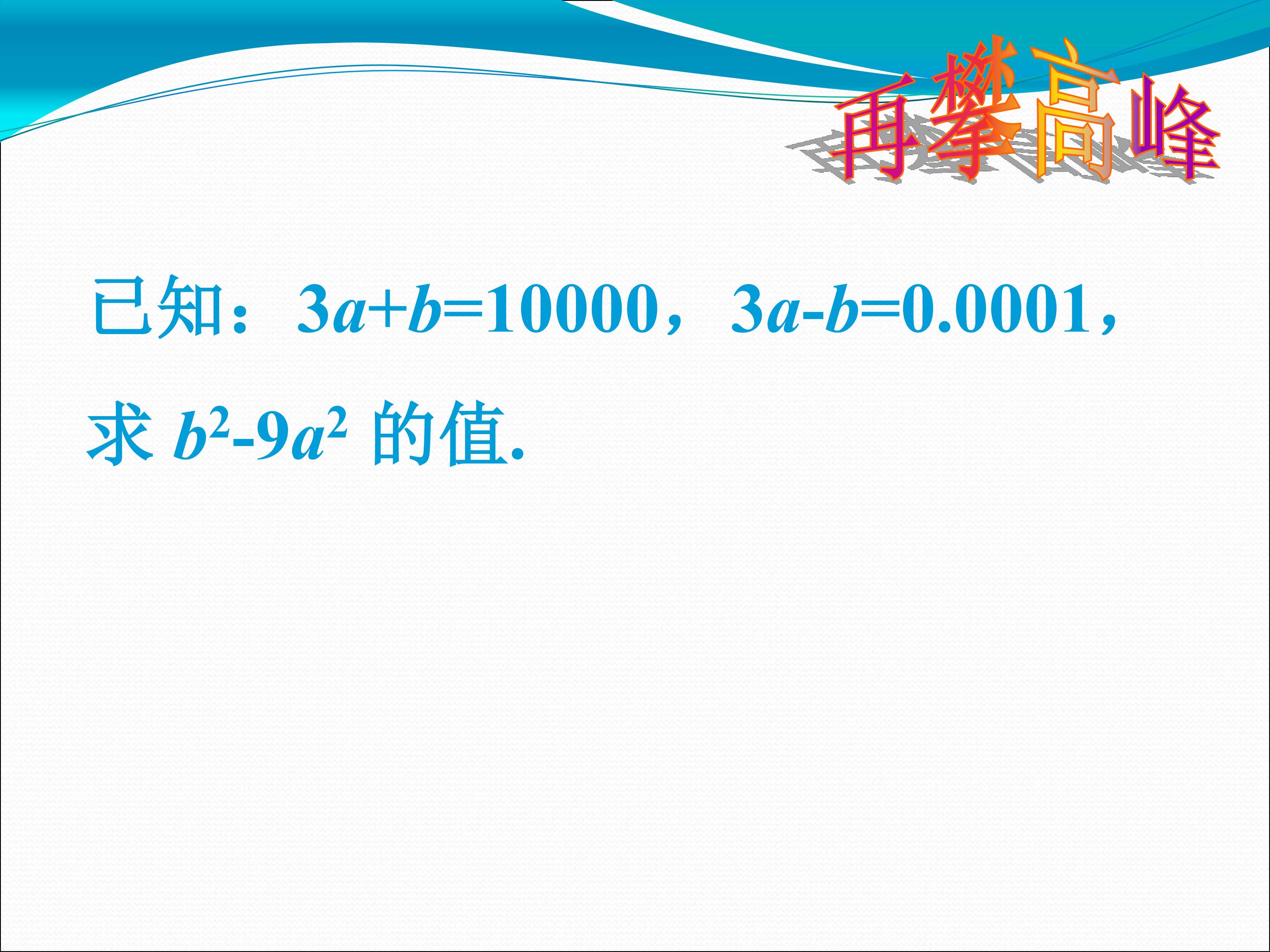 再攀高峰

已知：$3a+b=10000$，$3a-b=0.0001$，求 $b^2-9a^2$ 的值.